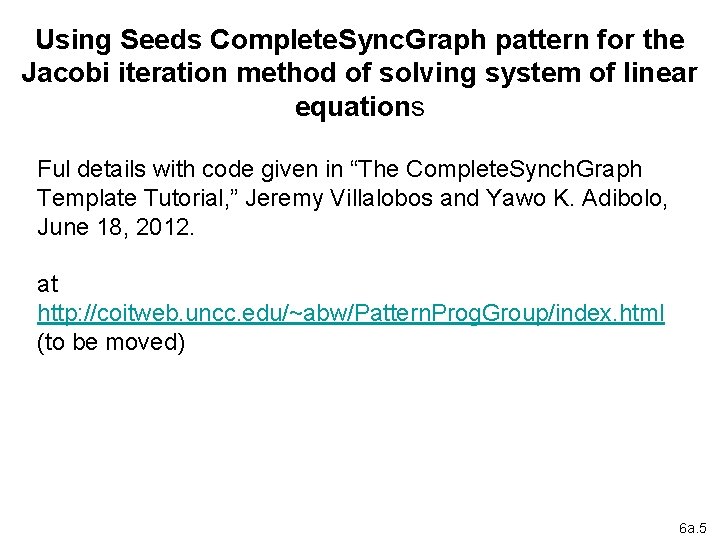 Using Seeds CompleteSyncGraph pattern for the Jacobi iteration method of solving system of linear equations

Ful details with code given in “The CompleteSynchGraph Template Tutorial,” Jeremy Villalobos and Yawo K. Adibolo, June 18, 2012.

at
http://coitweb.uncc.edu/~abw/PatternProgGroup/index.html
(to be moved)

6a.5